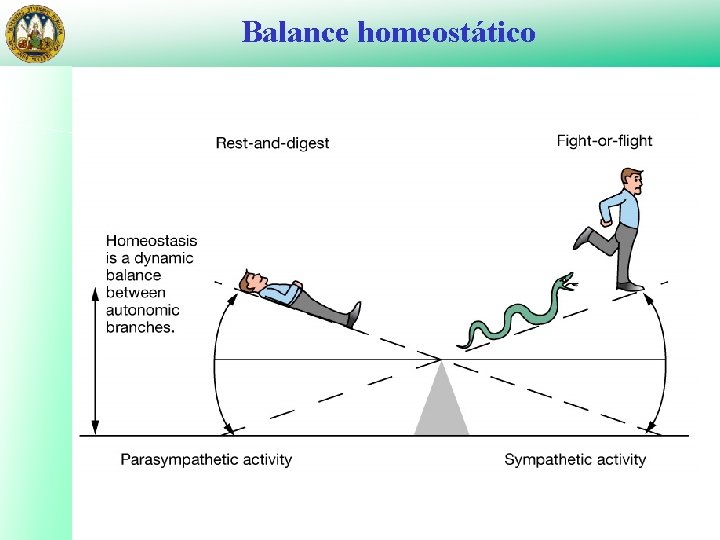 Balance homeostático

Rest-and-digest

Fight-or-flight

Homeostasis is a dynamic balance between autonomic branches.

Parasympathetic activity

Sympathetic activity